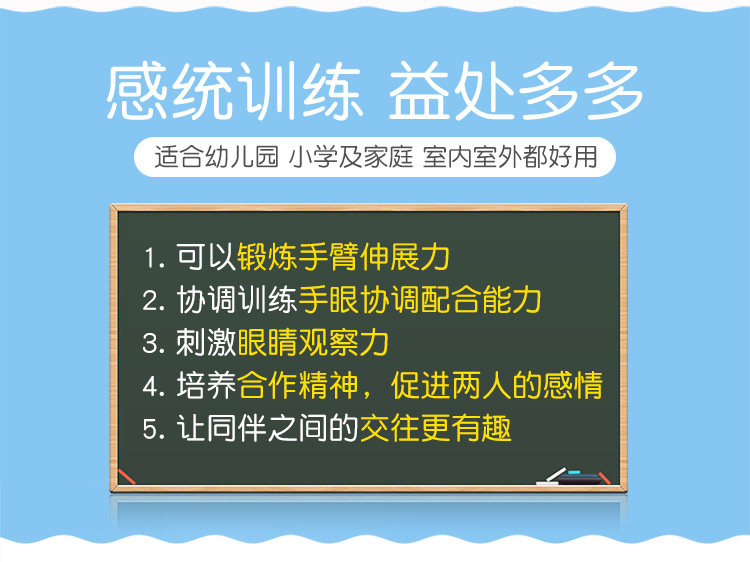 感统训练 益处多多

适合幼儿园 小学及家庭 室内室外都好用

1.可以锻炼手臂伸展力
2.协调训练手眼协调配合能力
3.刺激眼睛观察力
4.培养合作精神，促进两人的感情
5.让同伴之间的交往更有趣